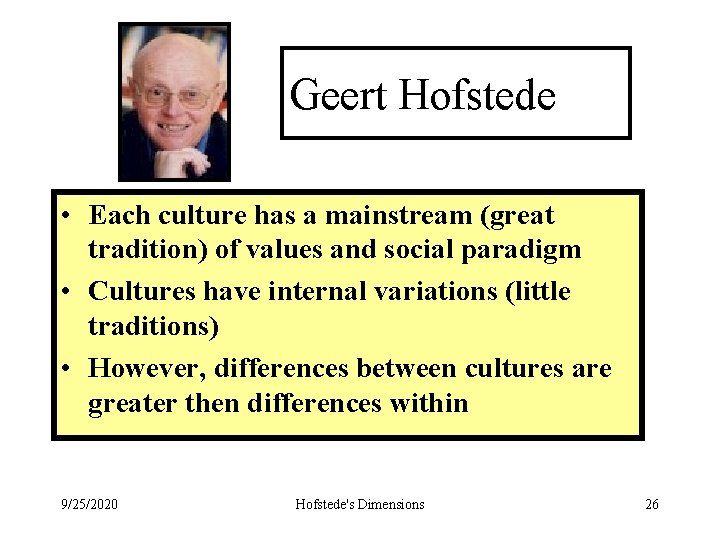 Geert Hofstede

• Each culture has a mainstream (great tradition) of values and social paradigm
• Cultures have internal variations (little traditions)
• However, differences between cultures are greater then differences within

9/25/2020 Hofstede's Dimensions 26